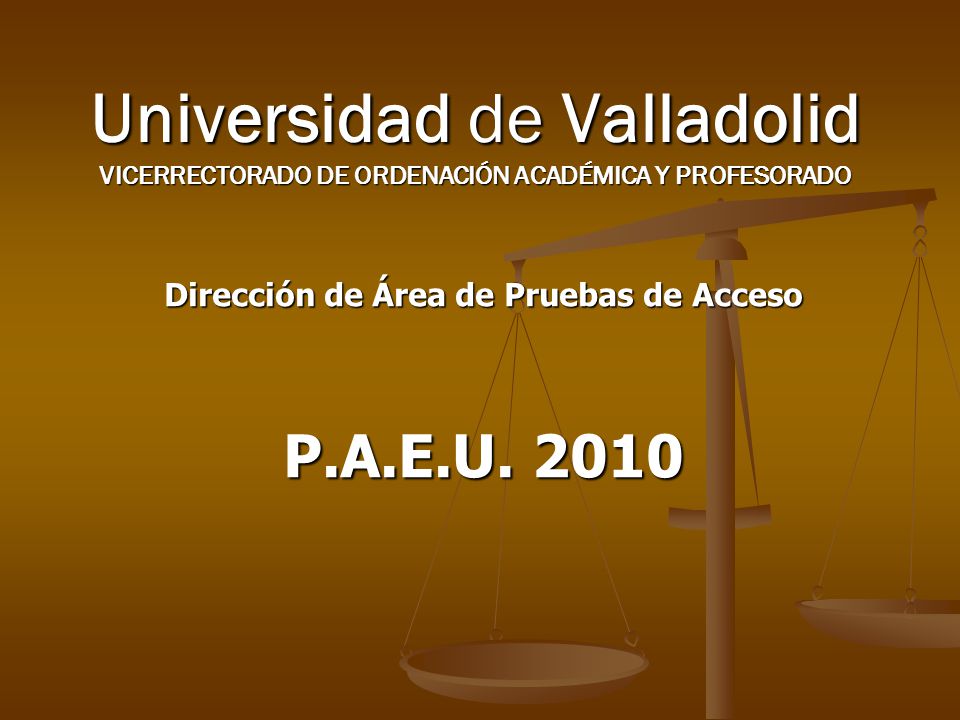 Universidad de Valladolid
VICERRECTORADO DE ORDENACIÓN ACADÉMICA Y PROFESORADO

Dirección de Área de Pruebas de Acceso

P.A.E.U. 2010